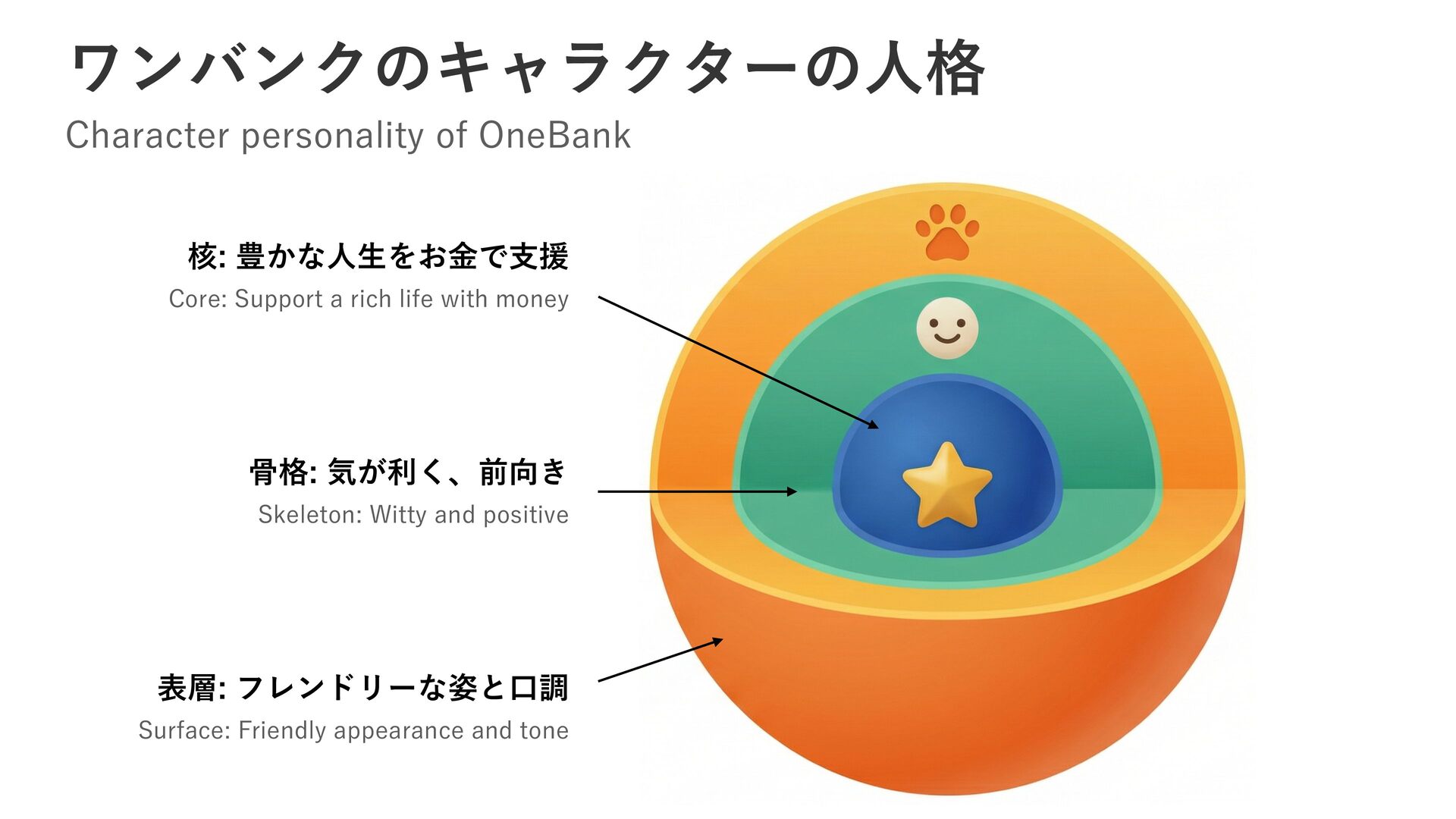 ワンバンクのキャラクターの人格

Character personality of OneBank

核: 豊かな人生をお金で支援

Core: Support a rich life with money

骨格: 気が利く、前向き

Skeleton: Witty and positive

表層: フレンドリーな姿と口調

Surface: Friendly appearance and tone